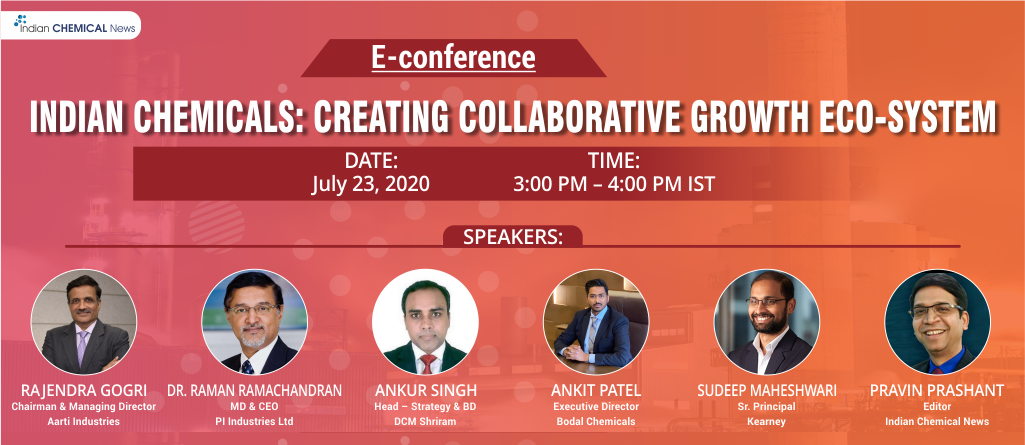 Indian CHEMICAL News

E-conference

INDIAN CHEMICALS: CREATING COLLABORATIVE GROWTH ECO-SYSTEM

DATE:
July 23, 2020

TIME:
3:00 PM – 4:00 PM IST

SPEAKERS:

RAJENDRA GOGRI
Chairman & Managing Director
Aarti Industries

DR. RAMAN RAMACHANDRAN
MD & CEO
PI Industries Ltd

ANKUR SINGH
Head – Strategy & BD
DCM Shriram

ANKIT PATEL
Executive Director
Bodal Chemicals

SUDEEP MAHESHWARI
Sr. Principal
Kearney

PRAVIN PRASHANT
Editor
Indian Chemical News